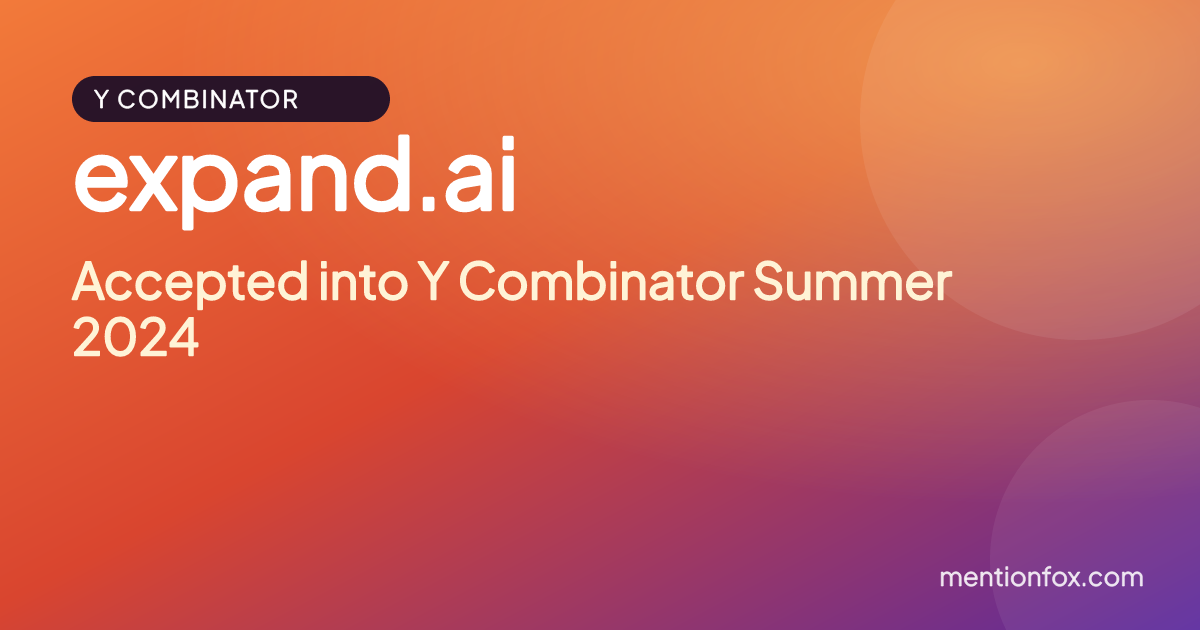 Y COMBINATOR

expand.ai

Accepted into Y Combinator Summer 2024

mentionfox.com